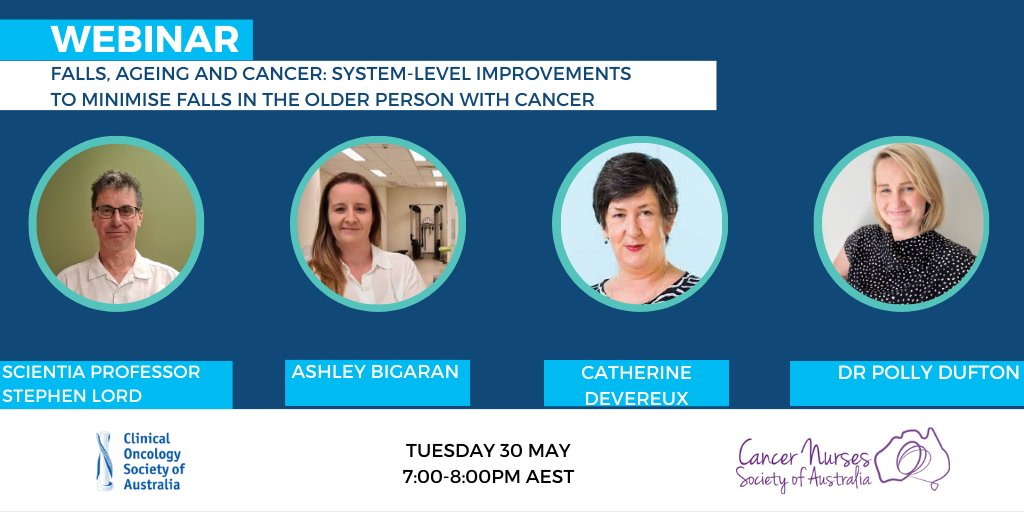 WEBINAR

FALLS, AGEING AND CANCER: SYSTEM-LEVEL IMPROVEMENTS TO MINIMISE FALLS IN THE OLDER PERSON WITH CANCER

SCIENTIA PROFESSOR STEPHEN LORD

ASHLEY BIGARAN

CATHERINE DEVEREUX

DR POLLY DUFTON

Clinical Oncology Society of Australia

TUESDAY 30 MAY
7:00-8:00PM AEST

Cancer Nurses Society of Australia